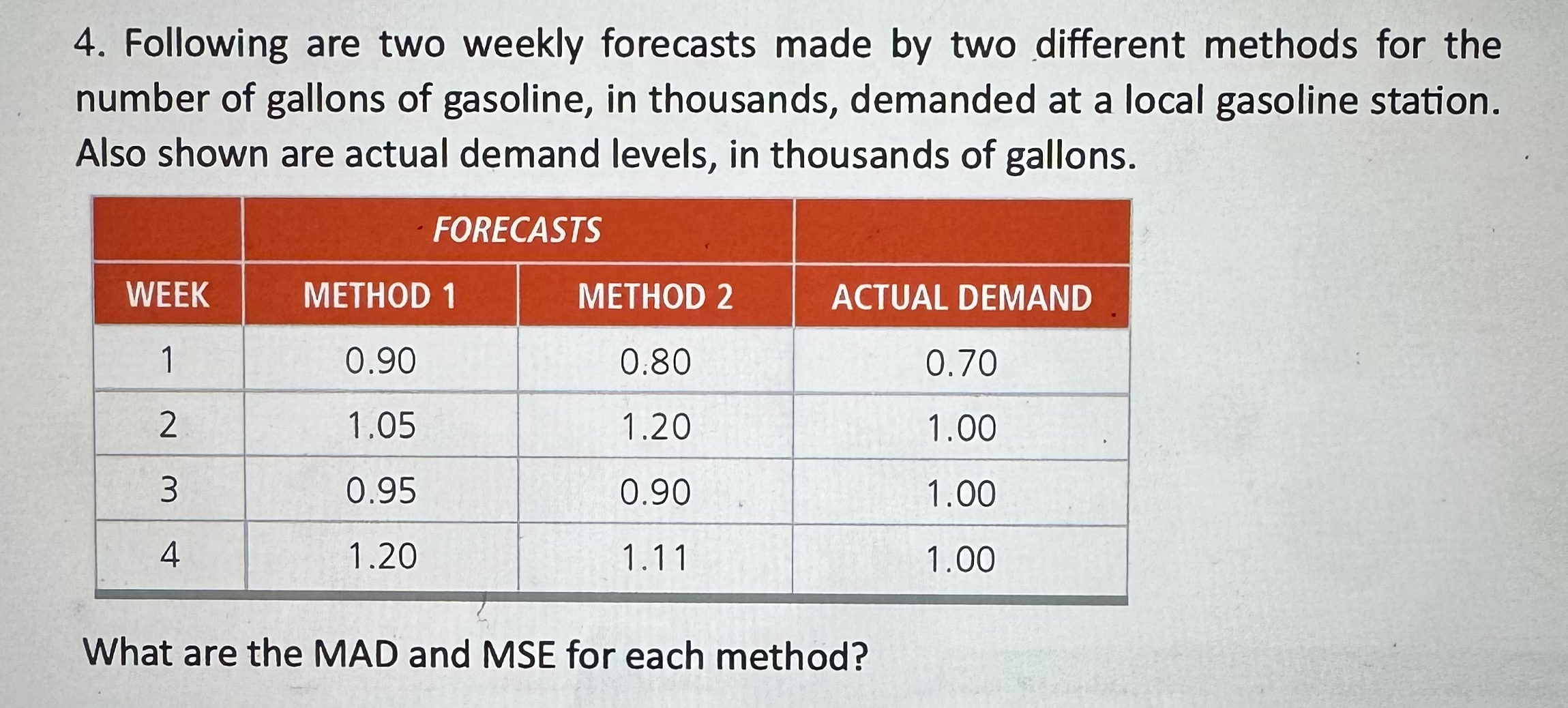 4. Following are two weekly forecasts made by two different methods for the number of gallons of gasoline, in thousands, demanded at a local gasoline station. Also shown are actual demand levels, in thousands of gallons.

| | FORECASTS | | |
|---|---|---|---|
| WEEK | METHOD 1 | METHOD 2 | ACTUAL DEMAND |
| 1 | 0.90 | 0.80 | 0.70 |
| 2 | 1.05 | 1.20 | 1.00 |
| 3 | 0.95 | 0.90 | 1.00 |
| 4 | 1.20 | 1.11 | 1.00 |

What are the MAD and MSE for each method?